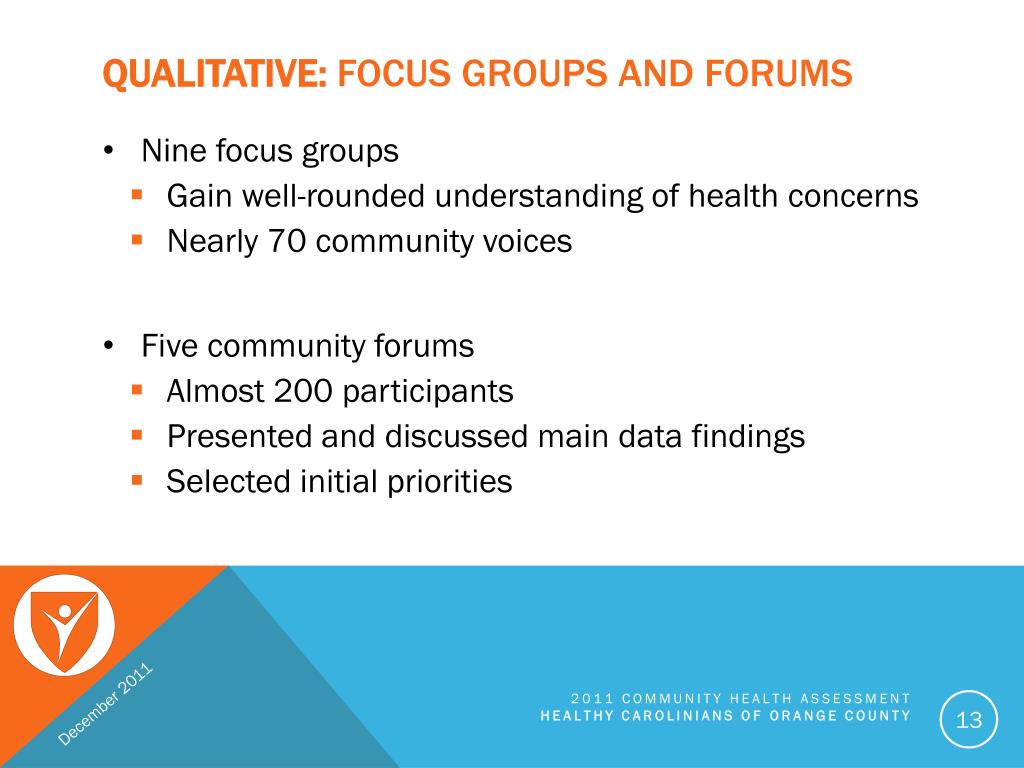 QUALITATIVE: FOCUS GROUPS AND FORUMS

• Nine focus groups
  ▪ Gain well-rounded understanding of health concerns
  ▪ Nearly 70 community voices

• Five community forums
  ▪ Almost 200 participants
  ▪ Presented and discussed main data findings
  ▪ Selected initial priorities

December 2011

2011 COMMUNITY HEALTH ASSESSMENT
HEALTHY CAROLINIANS OF ORANGE COUNTY

13